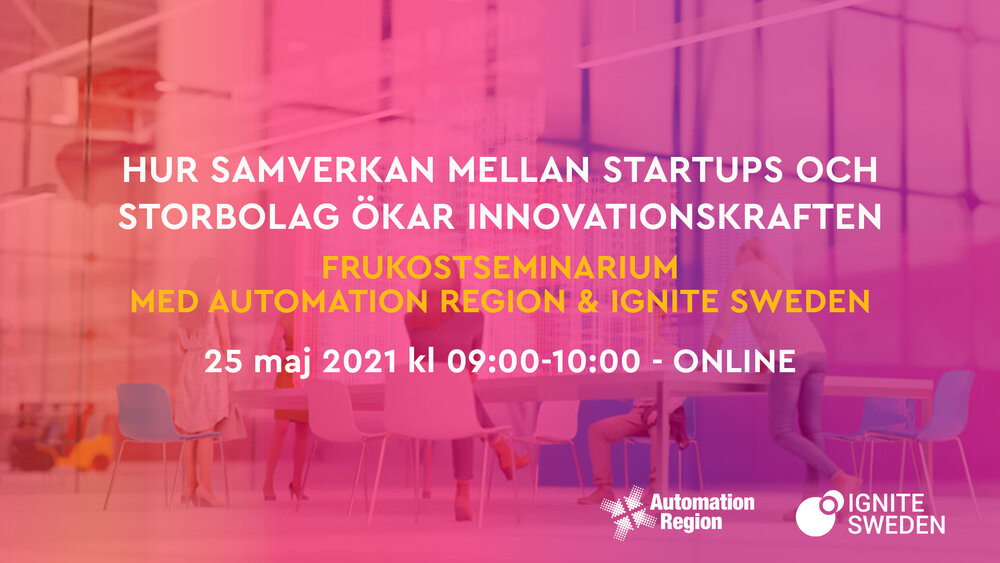 HUR SAMVERKAN MELLAN STARTUPS OCH STORBOLAG ÖKAR INNOVATIONSKRAFTEN

FRUKOSTSEMINARIUM
MED AUTOMATION REGION & IGNITE SWEDEN

25 maj 2021 kl 09:00-10:00 - ONLINE

Automation Region

IGNITE SWEDEN